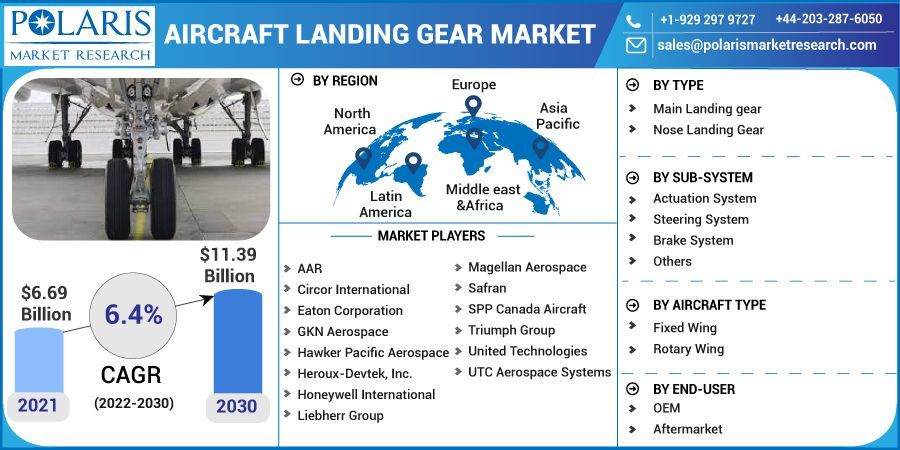 POLARIS
MARKET RESEARCH

AIRCRAFT LANDING GEAR MARKET

+1-929 297 9727
+44-203-287-6050
sales@polarismarketresearch.com

$6.69 Billion

6.4%
CAGR
(2022-2030)

$11.39 Billion

2021
2030

BY REGION
North America
Europe
Asia Pacific
Latin America
Middle east &Africa

MARKET PLAYERS
AAR
Circor International
Eaton Corporation
GKN Aerospace
Hawker Pacific Aerospace
Heroux-Devtek, Inc.
Honeywell International
Liebherr Group
Magellan Aerospace
Safran
SPP Canada Aircraft
Triumph Group
United Technologies
UTC Aerospace Systems

BY TYPE
Main Landing gear
Nose Landing Gear

BY SUB-SYSTEM
Actuation System
Steering System
Brake System
Others

BY AIRCRAFT TYPE
Fixed Wing
Rotary Wing

BY END-USER
OEM
Aftermarket